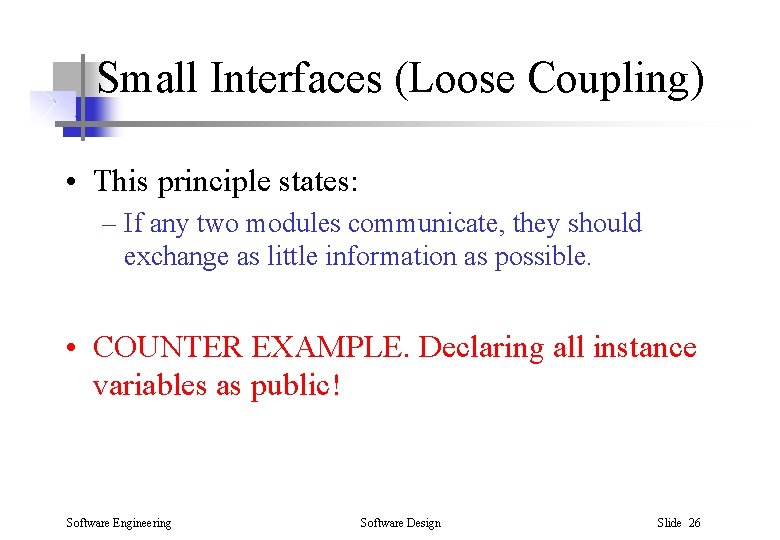 Small Interfaces (Loose Coupling)

• This principle states:
– If any two modules communicate, they should exchange as little information as possible.

• COUNTER EXAMPLE. Declaring all instance variables as public!

Software Engineering Software Design Slide 26